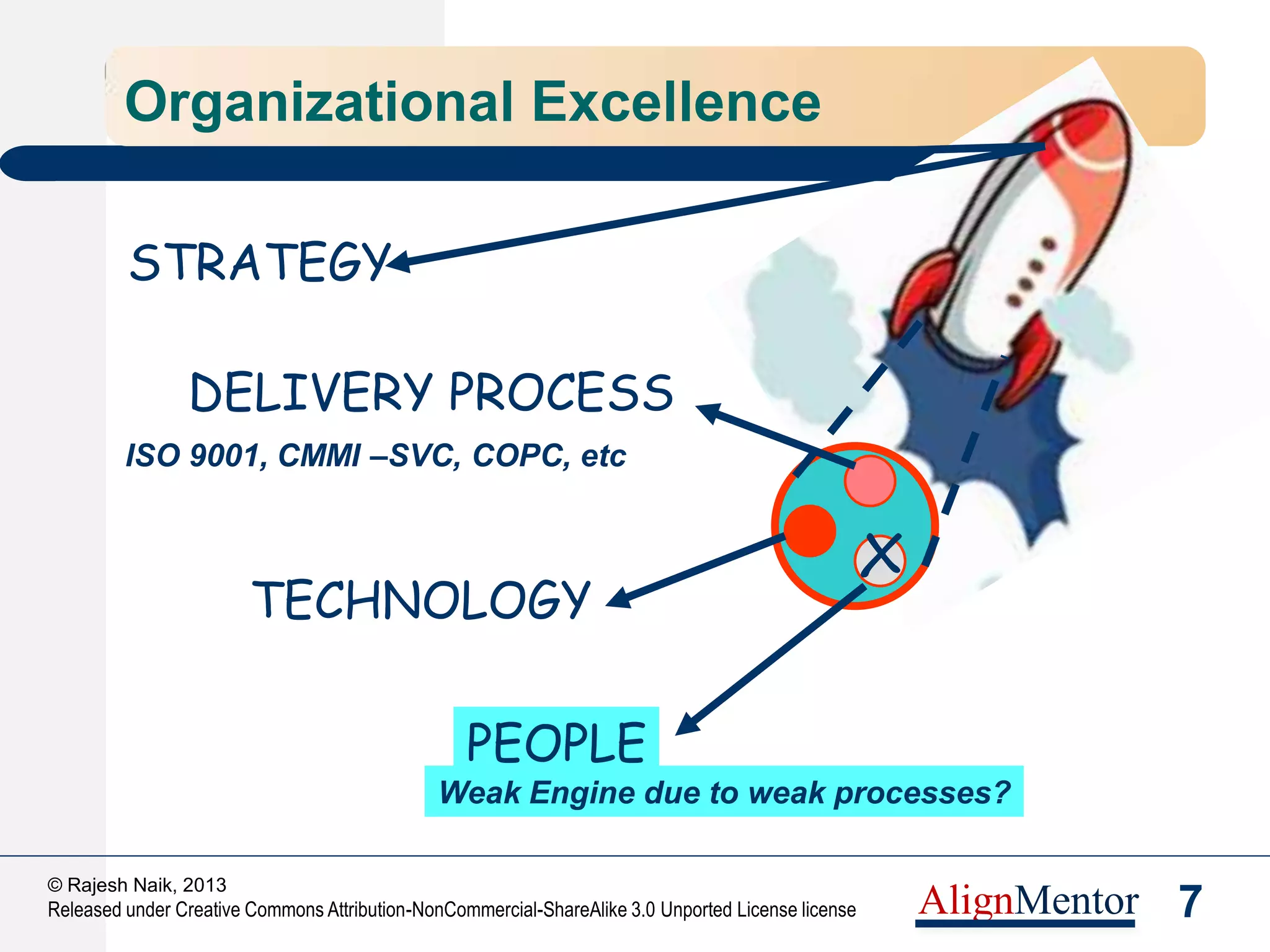 Organizational Excellence

STRATEGY

DELIVERY PROCESS

ISO 9001, CMMI –SVC, COPC, etc

TECHNOLOGY

PEOPLE

Weak Engine due to weak processes?

© Rajesh Naik, 2013
Released under Creative Commons Attribution-NonCommercial-ShareAlike 3.0 Unported License license

AlignMentor

7